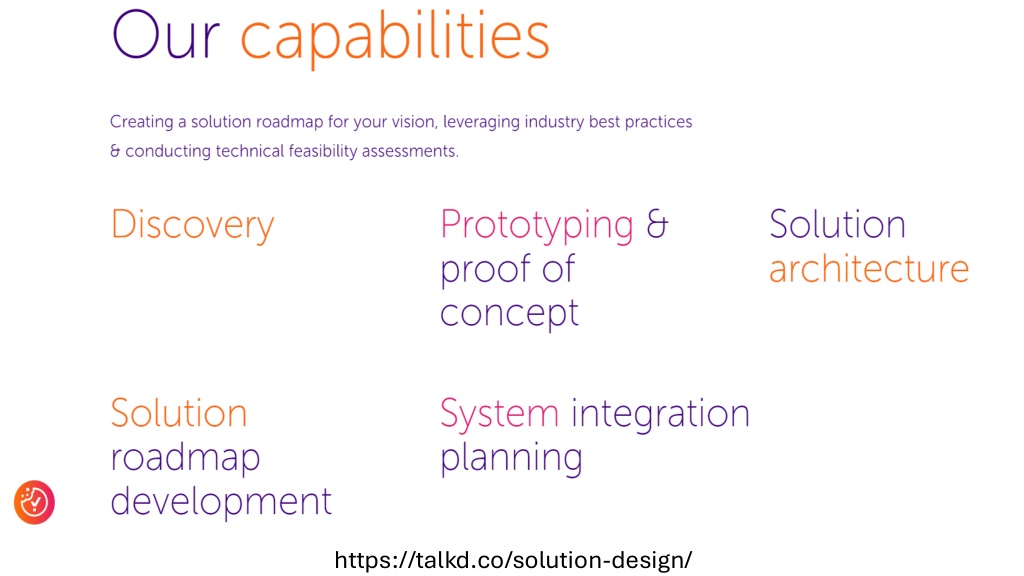 Our capabilities

Creating a solution roadmap for your vision, leveraging industry best practices & conducting technical feasibility assessments.

Discovery

Prototyping & proof of concept

Solution architecture

Solution roadmap development

System integration planning

https://talkd.co/solution-design/